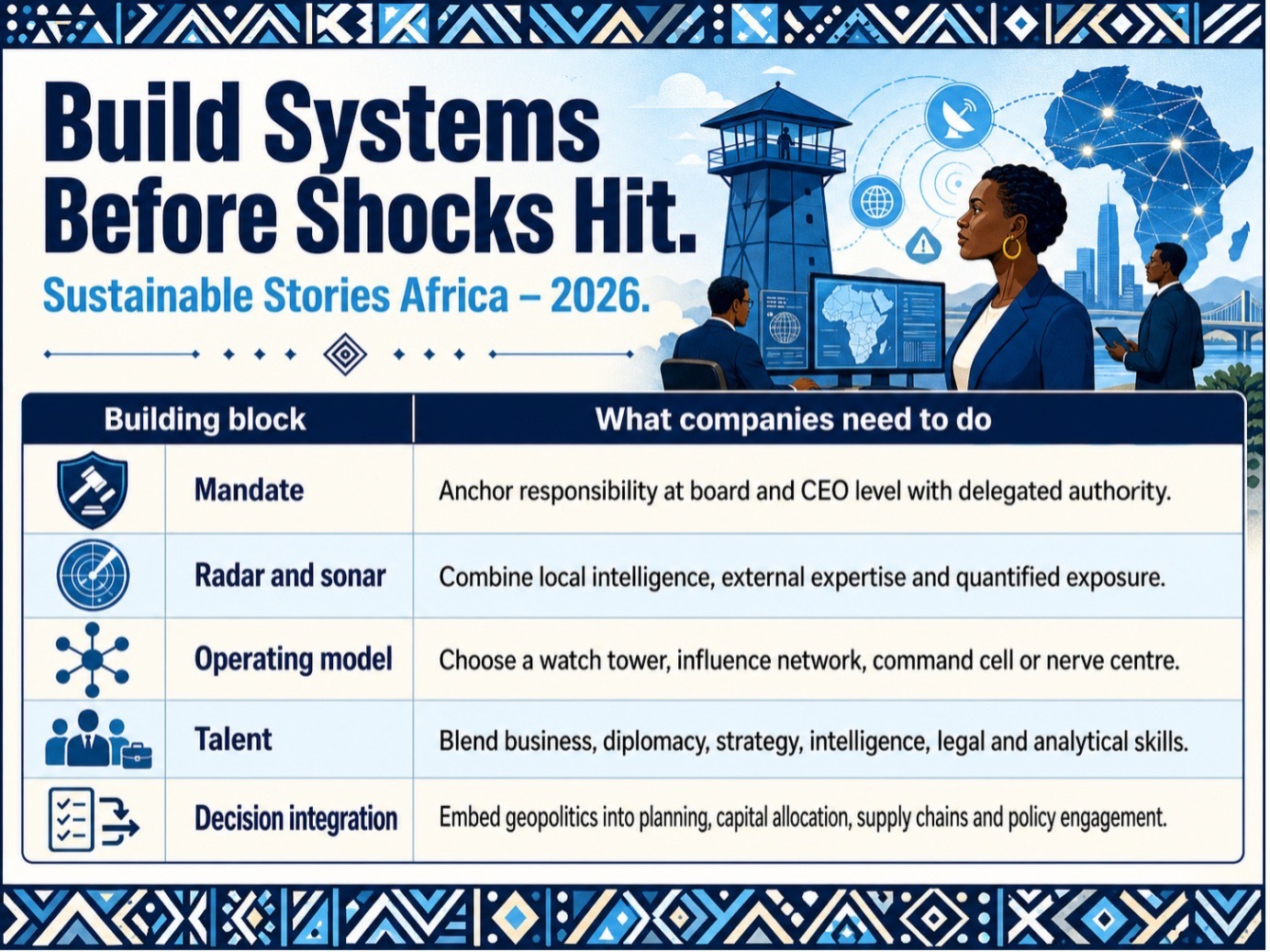 Build Systems Before Shocks Hit.

Sustainable Stories Africa – 2026.

| Building block | What companies need to do |
|---|---|
| Mandate | Anchor responsibility at board and CEO level with delegated authority. |
| Radar and sonar | Combine local intelligence, external expertise and quantified exposure. |
| Operating model | Choose a watch tower, influence network, command cell or nerve centre. |
| Talent | Blend business, diplomacy, strategy, intelligence, legal and analytical skills. |
| Decision integration | Embed geopolitics into planning, capital allocation, supply chains and policy engagement. |